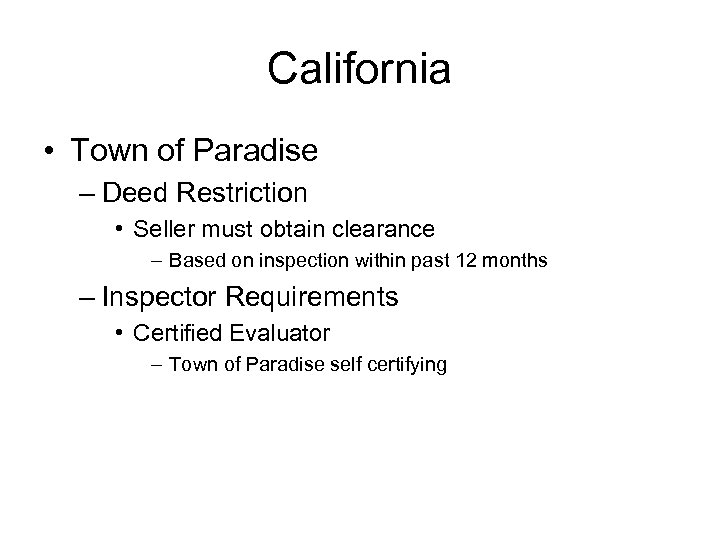 California

• Town of Paradise
– Deed Restriction
• Seller must obtain clearance
– Based on inspection within past 12 months
– Inspector Requirements
• Certified Evaluator
– Town of Paradise self certifying